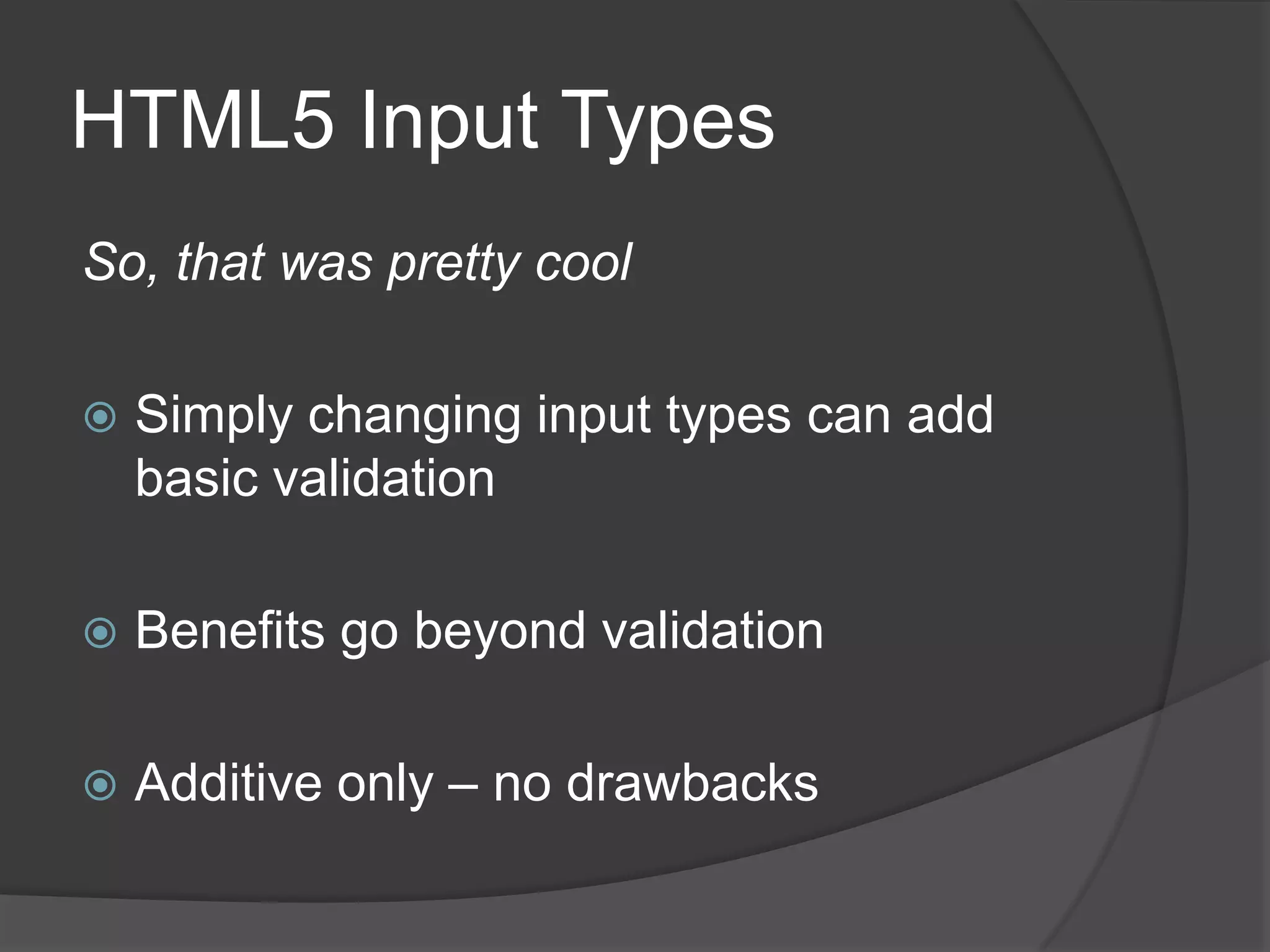 HTML5 Input Types

So, that was pretty cool

Simply changing input types can add basic validation

Benefits go beyond validation

Additive only – no drawbacks